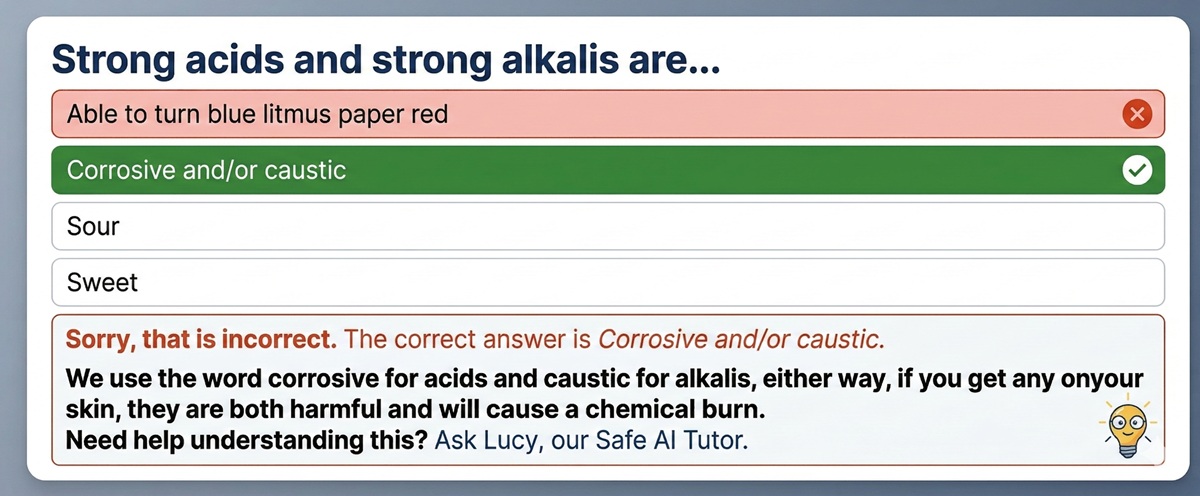 Strong acids and strong alkalis are...

Able to turn blue litmus paper red

Corrosive and/or caustic

Sour

Sweet

Sorry, that is incorrect. The correct answer is Corrosive and/or caustic.

We use the word corrosive for acids and caustic for alkalis, either way, if you get any onyour skin, they are both harmful and will cause a chemical burn.
Need help understanding this? Ask Lucy, our Safe AI Tutor.